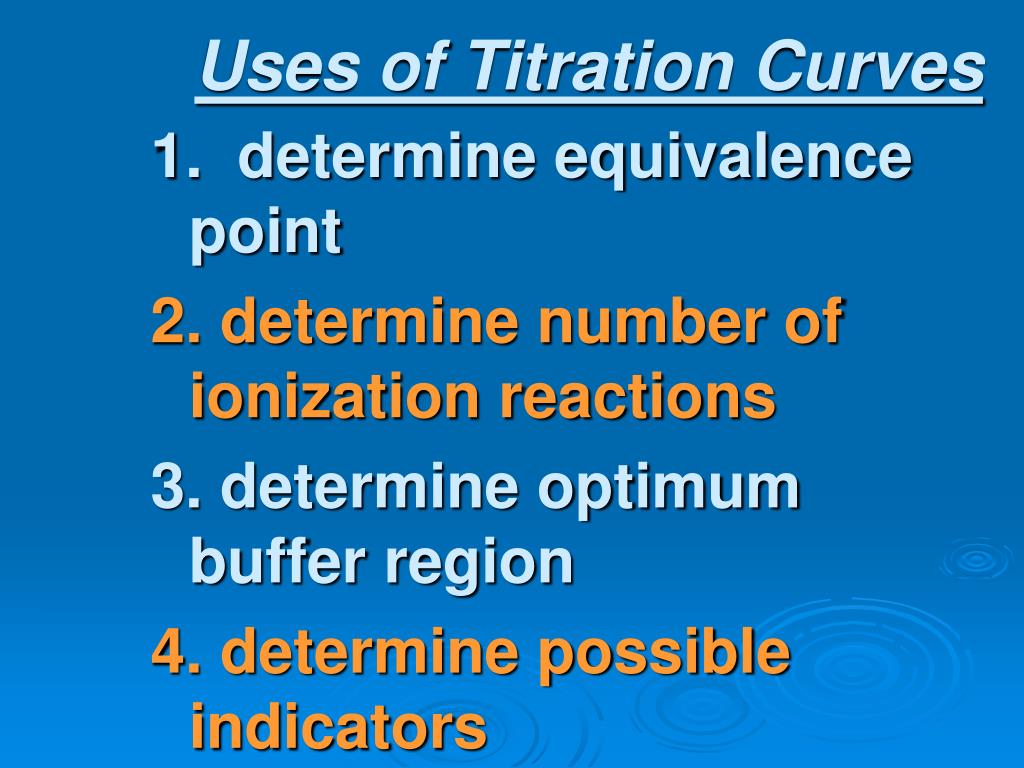 Uses of Titration Curves

1. determine equivalence point

2. determine number of ionization reactions

3. determine optimum buffer region

4. determine possible indicators